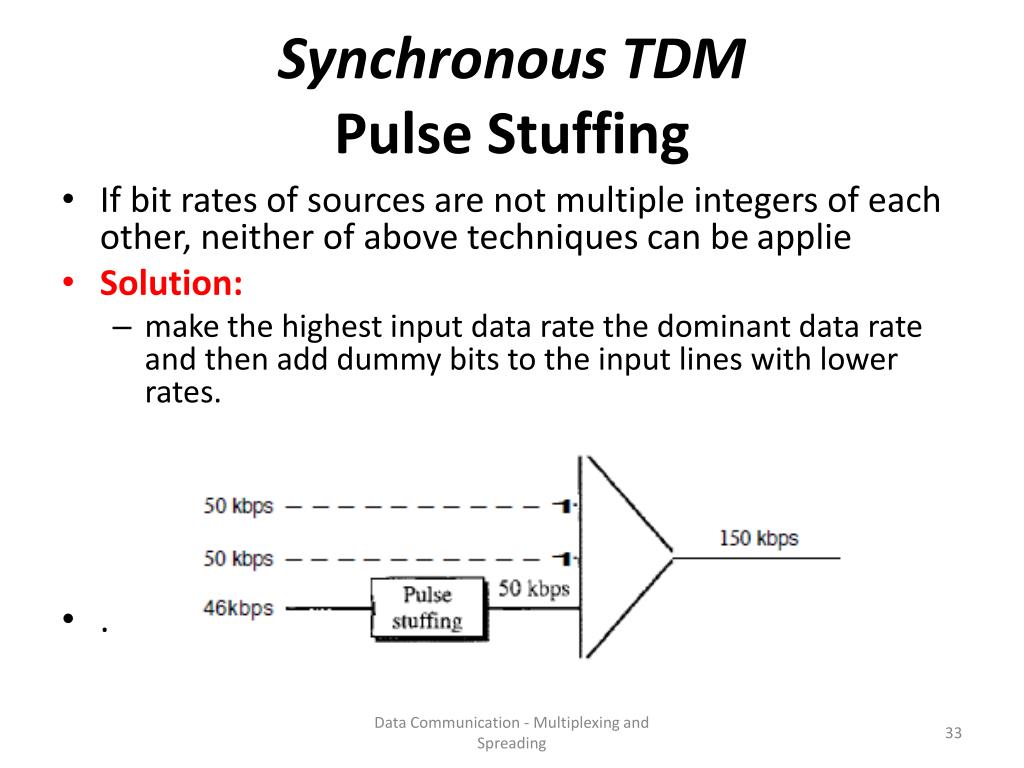 Synchronous TDM
Pulse Stuffing

• If bit rates of sources are not multiple integers of each other, neither of above techniques can be applie
• Solution:
– make the highest input data rate the dominant data rate and then add dummy bits to the input lines with lower rates.

50 kbps
50 kbps
46kbps
Pulse stuffing
50 kbps
150 kbps

• .

Data Communication - Multiplexing and Spreading

33